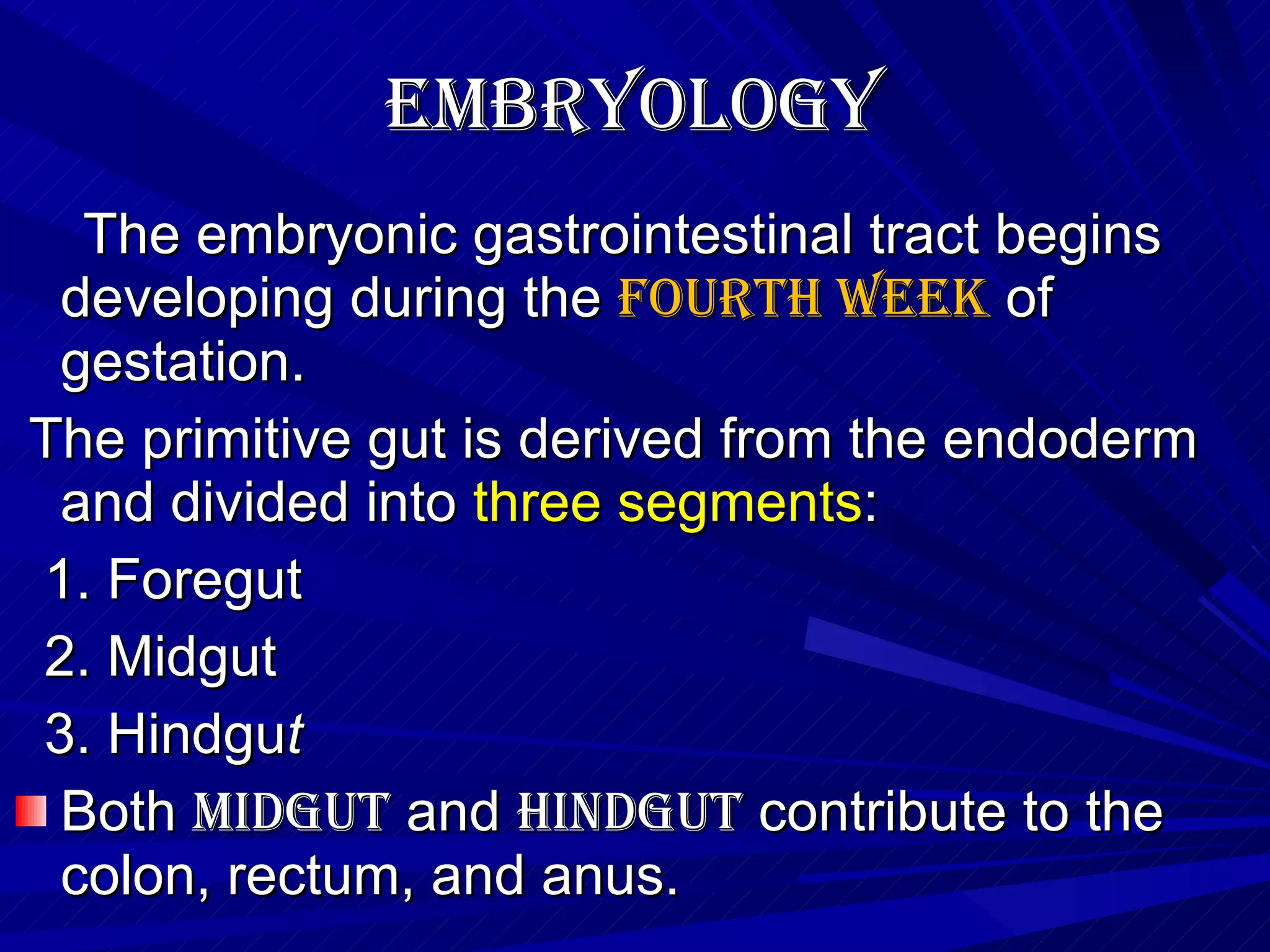 EMBRYOLOGY

The embryonic gastrointestinal tract begins developing during the FOURTH WEEK of gestation.

The primitive gut is derived from the endoderm and divided into three segments:

1. Foregut

2. Midgut

3. Hindgut

Both MIDGUT and HINDGUT contribute to the colon, rectum, and anus.